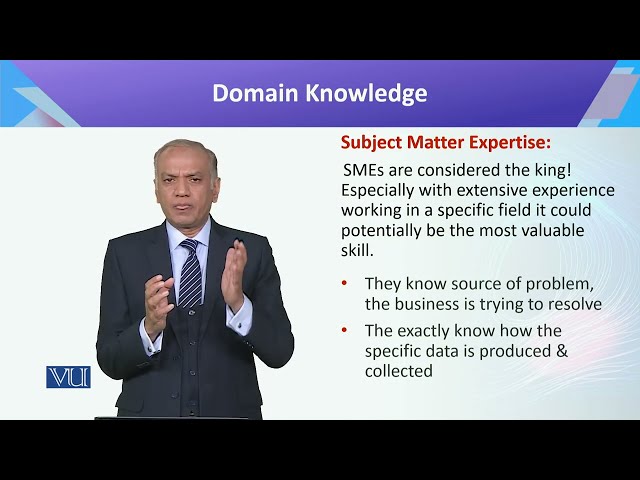 Domain Knowledge

Subject Matter Expertise:

SMEs are considered the king! Especially with extensive experience working in a specific field it could potentially be the most valuable skill.

• They know source of problem, the business is trying to resolve

• The exactly know how the specific data is produced & collected

VU